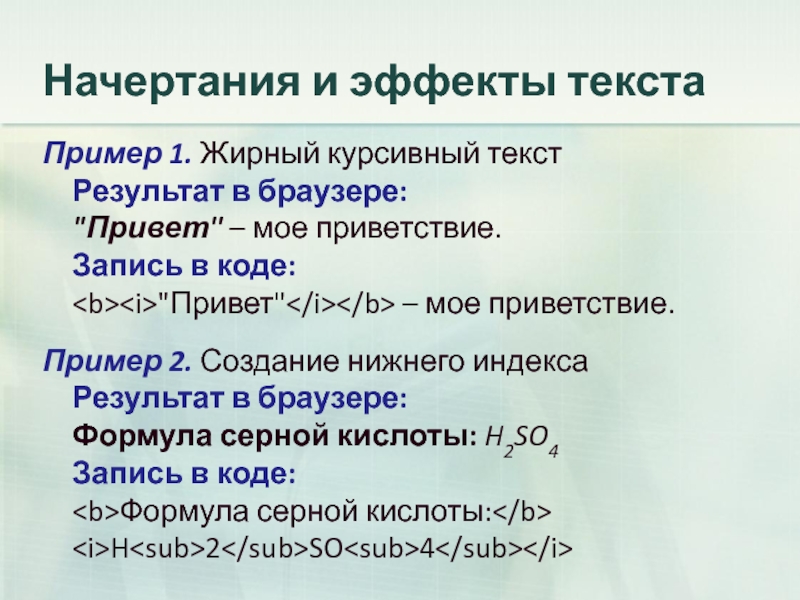 Начертания и эффекты текста

Пример 1. Жирный курсивный текст
Результат в браузере:
"Привет" – мое приветствие.
Запись в коде:
<b><i>"Привет"</i></b> – мое приветствие.

Пример 2. Создание нижнего индекса
Результат в браузере:
Формула серной кислоты: $H_2SO_4$
Запись в коде:
<b>Формула серной кислоты:</b>
<i>H<sub>2</sub>SO<sub>4</sub></i>